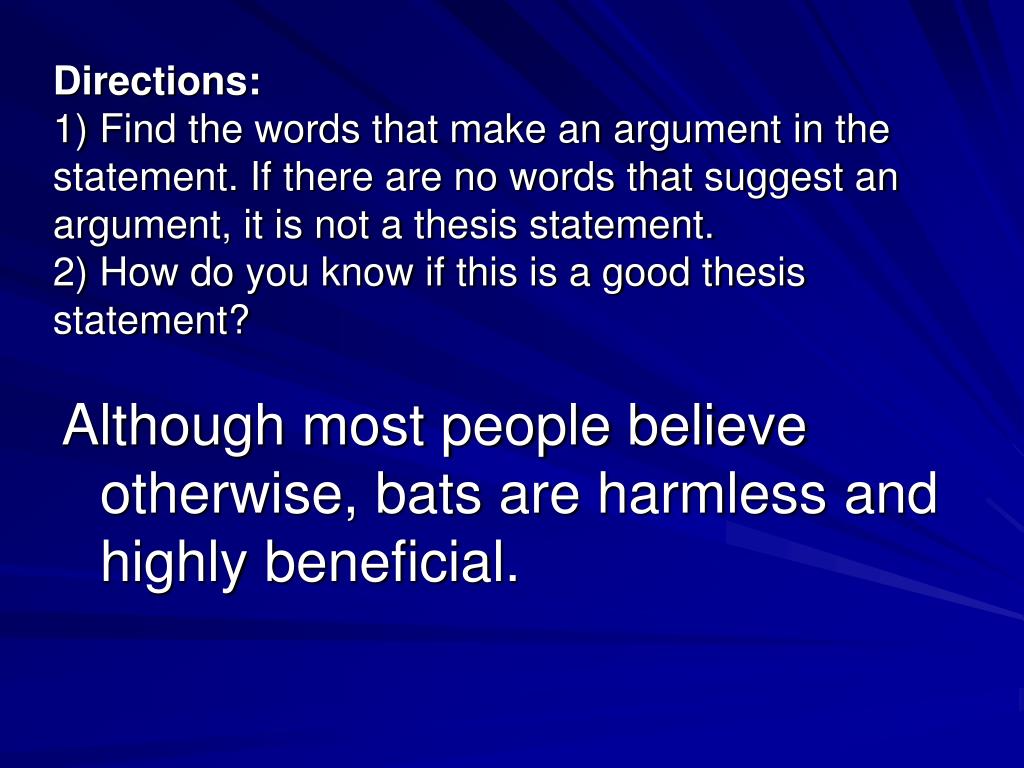 Directions:
1) Find the words that make an argument in the statement. If there are no words that suggest an argument, it is not a thesis statement.
2) How do you know if this is a good thesis statement?

Although most people believe otherwise, bats are harmless and highly beneficial.